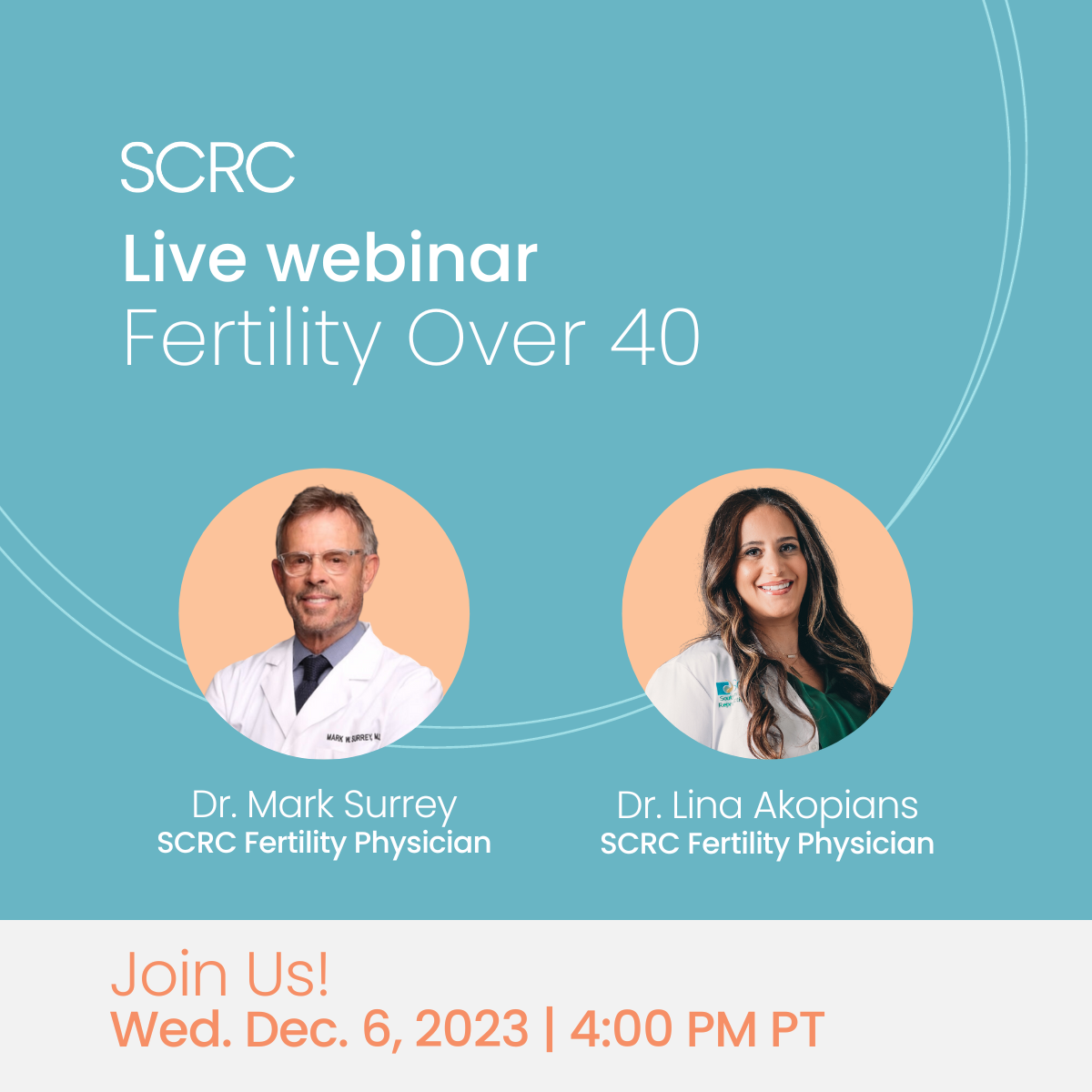 SCRC

Live webinar

Fertility Over 40

MARK W. SURREY, M.D.

Dr. Mark Surrey
SCRC Fertility Physician

Dr. Lina Akopians
SCRC Fertility Physician

Join Us!
Wed. Dec. 6, 2023 | 4:00 PM PT